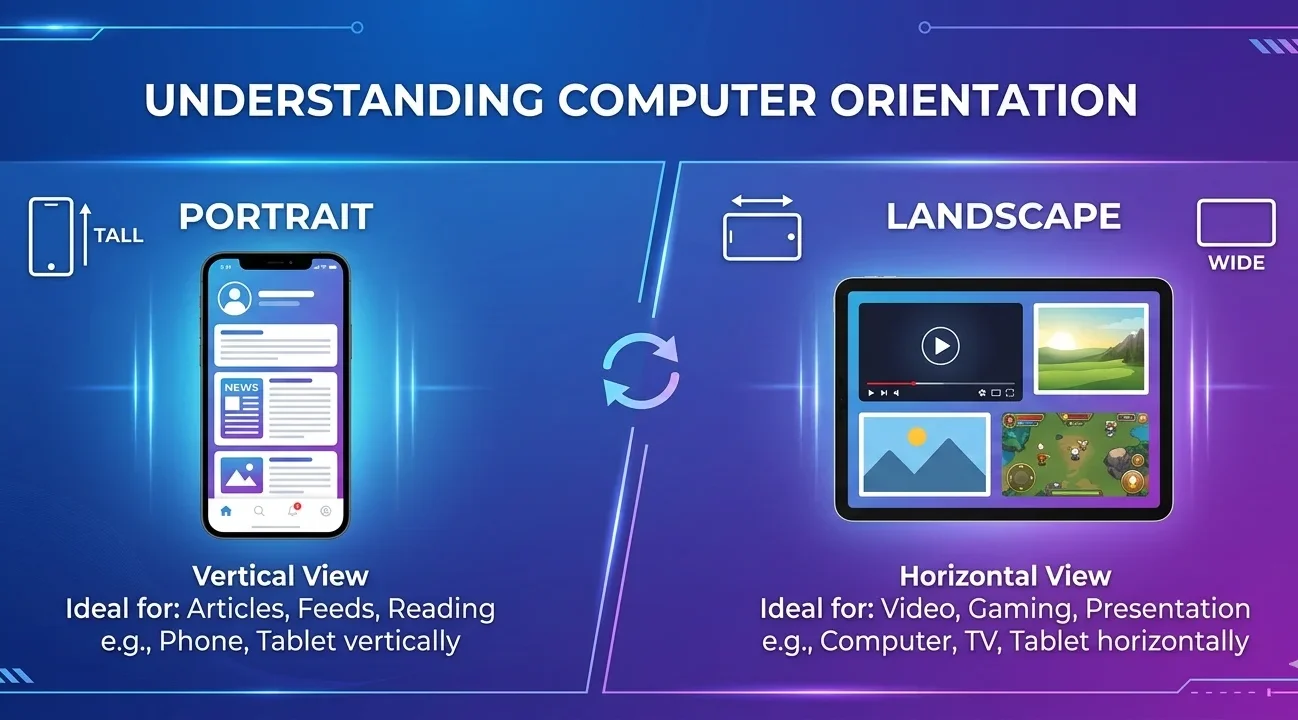 UNDERSTANDING COMPUTER ORIENTATION

TALL

PORTRAIT

NEWS

Vertical View
Ideal for: Articles, Feeds, Reading
e.g., Phone, Tablet vertically

LANDSCAPE

WIDE

Horizontal View
Ideal for: Video, Gaming, Presentation
e.g., Computer, TV, Tablet horizontally